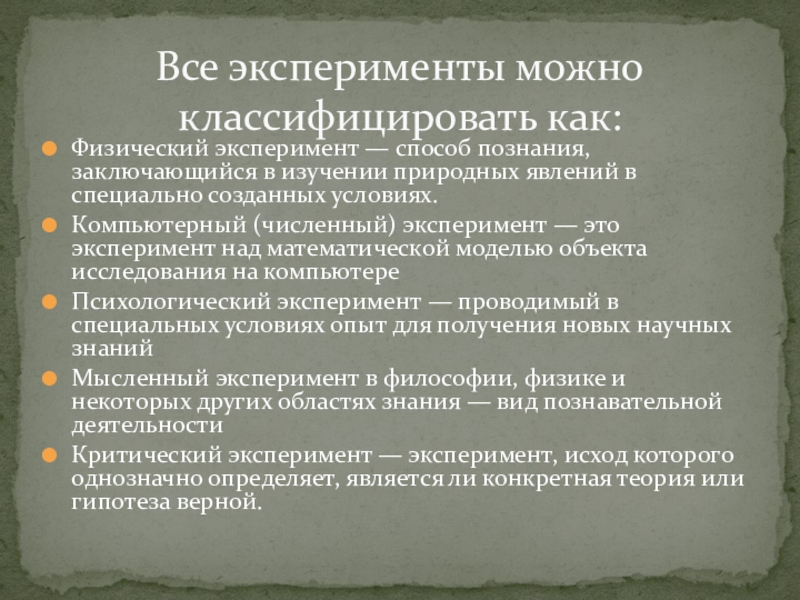 Все эксперименты можно классифицировать как:

Физический эксперимент — способ познания, заключающийся в изучении природных явлений в специально созданных условиях.

Компьютерный (численный) эксперимент — это эксперимент над математической моделью объекта исследования на компьютере

Психологический эксперимент — проводимый в специальных условиях опыт для получения новых научных знаний

Мысленный эксперимент в философии, физике и некоторых других областях знания — вид познавательной деятельности

Критический эксперимент — эксперимент, исход которого однозначно определяет, является ли конкретная теория или гипотеза верной.